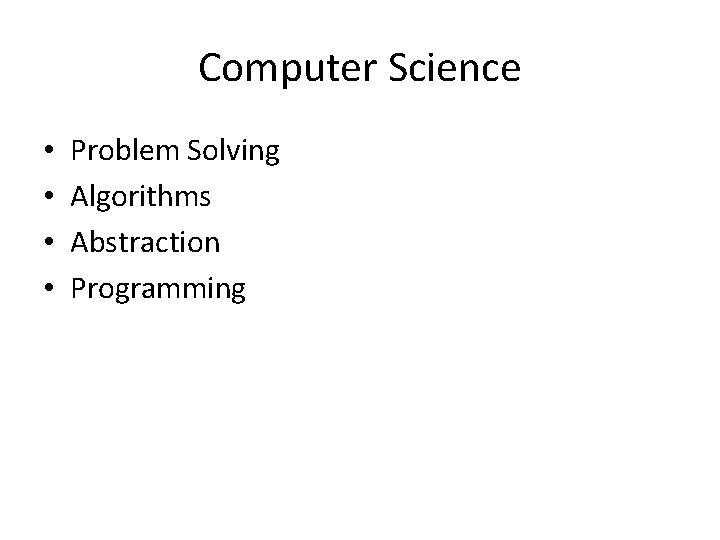 Computer Science

• Problem Solving
• Algorithms
• Abstraction
• Programming